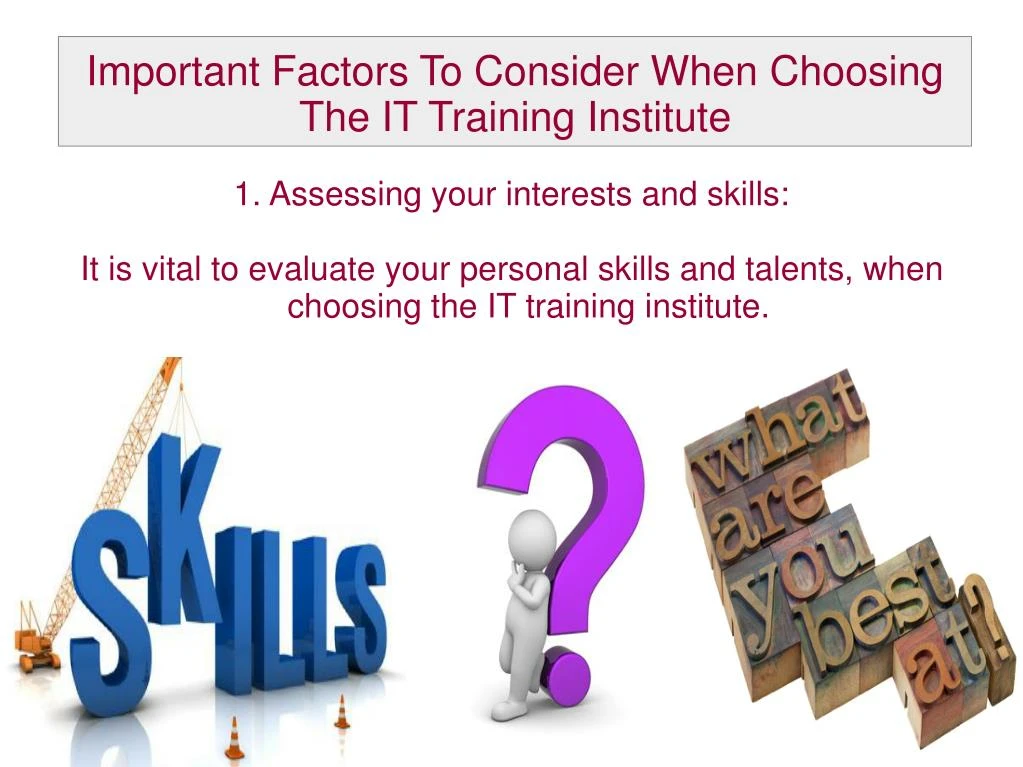 Important Factors To Consider When Choosing The IT Training Institute

1. Assessing your interests and skills:

It is vital to evaluate your personal skills and talents, when choosing the IT training institute.

SKILLS

?

what are you best at?